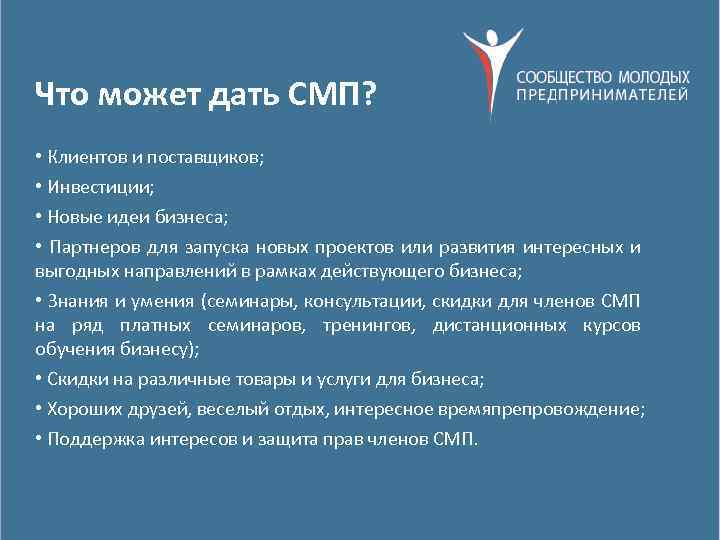 СООБЩЕСТВО МОЛОДЫХ ПРЕДПРИНИМАТЕЛЕЙ

Что может дать СМП?

• Клиентов и поставщиков;

• Инвестиции;

• Новые идеи бизнеса;

• Партнеров для запуска новых проектов или развития интересных и выгодных направлений в рамках действующего бизнеса;

• Знания и умения (семинары, консультации, скидки для членов СМП на ряд платных семинаров, тренингов, дистанционных курсов обучения бизнесу);

• Скидки на различные товары и услуги для бизнеса;

• Хороших друзей, веселый отдых, интересное времяпрепровождение;

• Поддержка интересов и защита прав членов СМП.